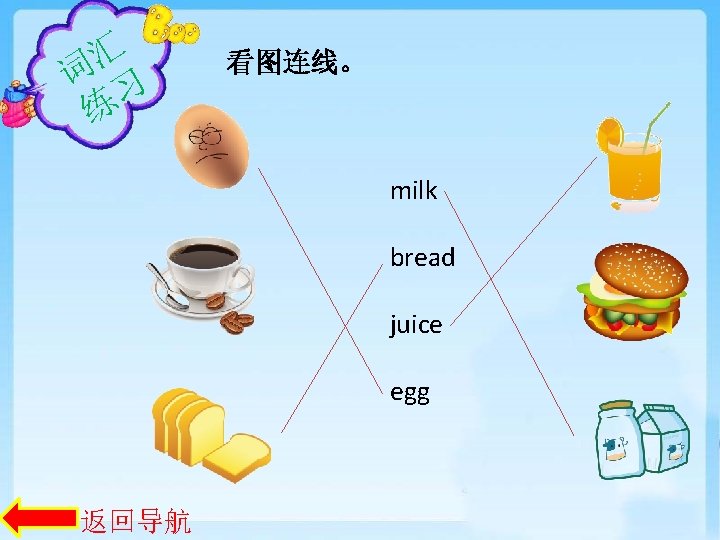 词汇练习

Boo

看图连线。

milk

bread

juice

egg

返回导航